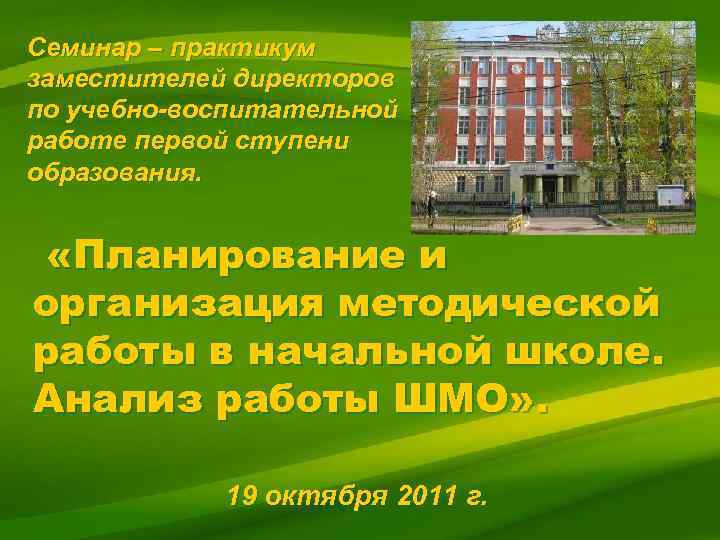 Семинар – практикум заместителей директоров по учебно-воспитательной работе первой ступени образования.

«Планирование и организация методической работы в начальной школе. Анализ работы ШМО».

19 октября 2011 г.